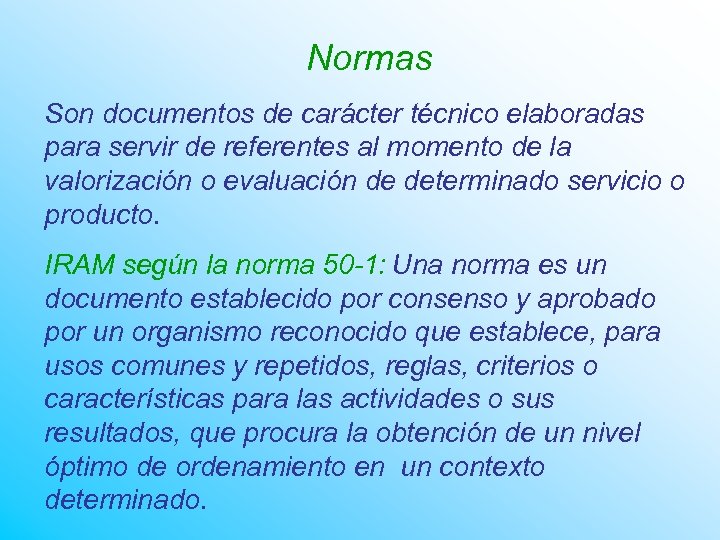 Normas

Son documentos de carácter técnico elaboradas para servir de referentes al momento de la valorización o evaluación de determinado servicio o producto.

IRAM según la norma 50-1: Una norma es un documento establecido por consenso y aprobado por un organismo reconocido que establece, para usos comunes y repetidos, reglas, criterios o características para las actividades o sus resultados, que procura la obtención de un nivel óptimo de ordenamiento en un contexto determinado.